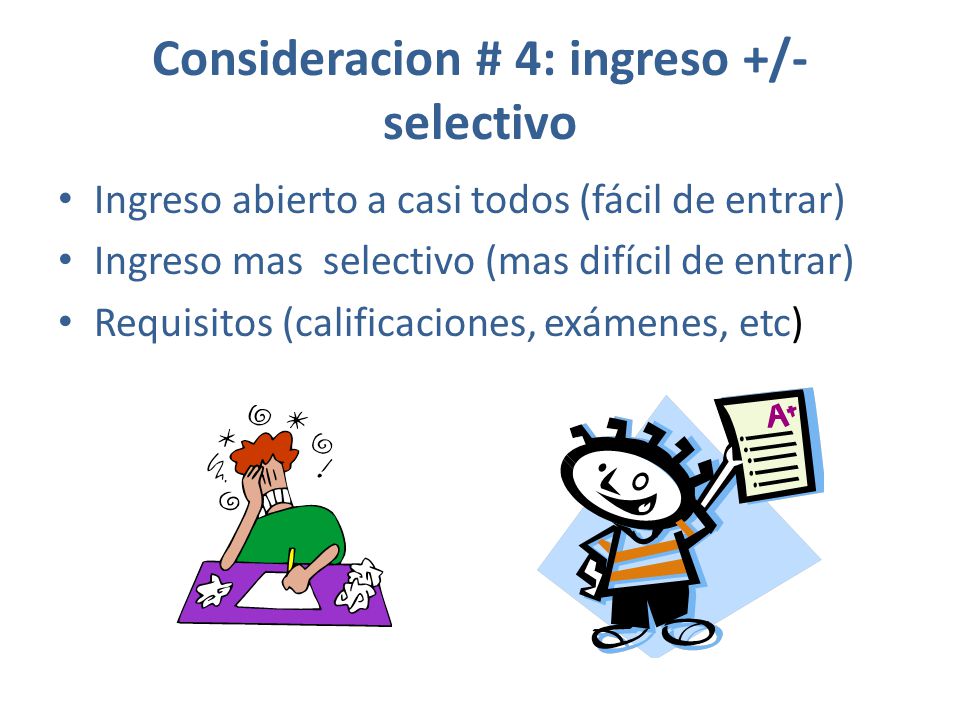 Consideracion # 4: ingreso +/- selectivo

• Ingreso abierto a casi todos (fácil de entrar)
• Ingreso mas selectivo (mas difícil de entrar)
• Requisitos (calificaciones, exámenes, etc)

A+